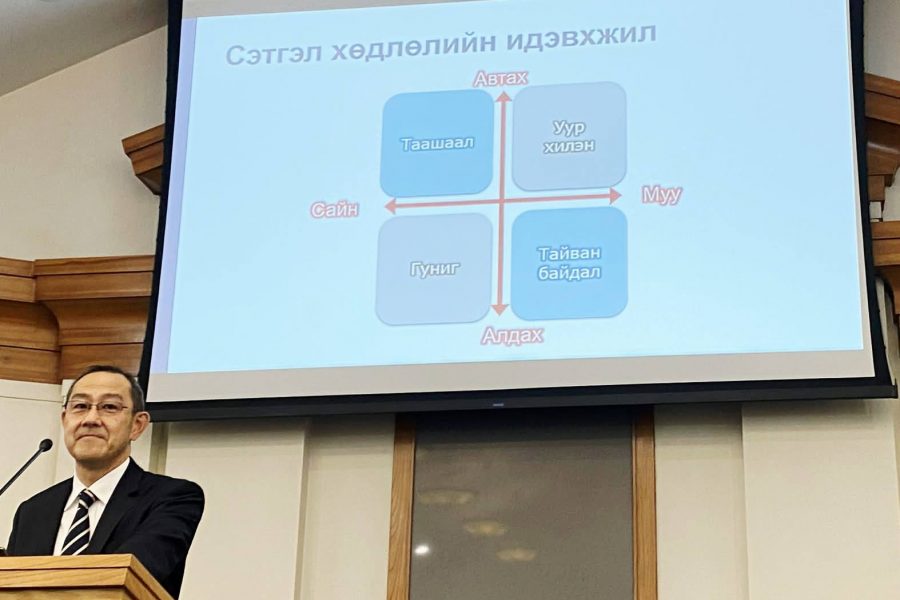 Сэтгэл хөдлөлийн идэвхжил

Автах

Таашаал

Уур хилэн

Сайн

Муу

Гуниг

Тайван байдал

Алдах